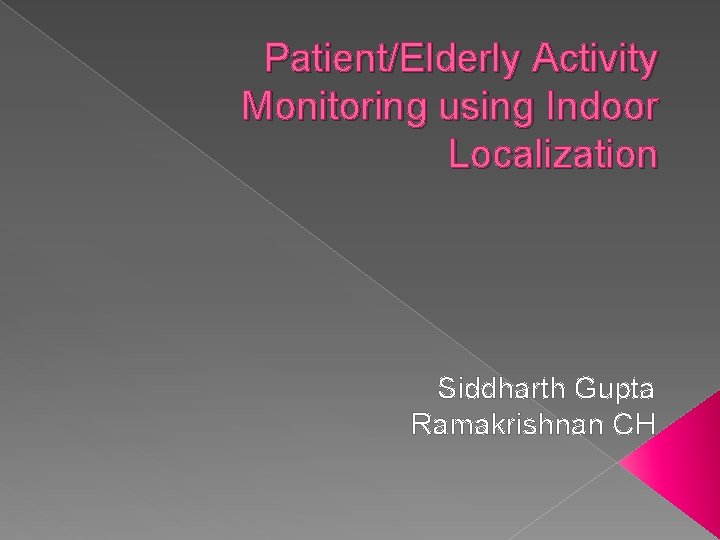 Patient/Elderly Activity Monitoring using Indoor Localization

Siddharth Gupta
Ramakrishnan CH